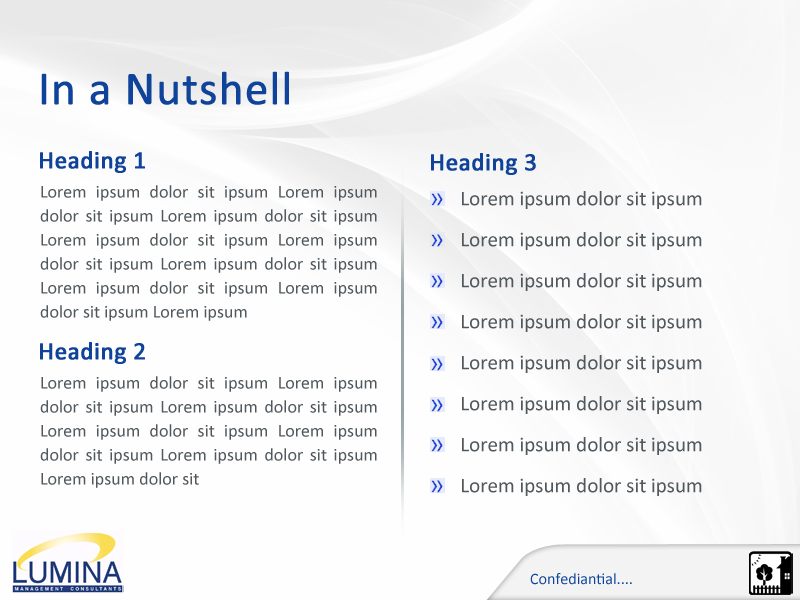 In a Nutshell

Heading 1

Lorem ipsum dolor sit ipsum Lorem ipsum dolor sit ipsum Lorem ipsum dolor sit ipsum Lorem ipsum dolor sit ipsum Lorem ipsum dolor sit ipsum Lorem ipsum dolor sit ipsum Lorem ipsum dolor sit ipsum Lorem ipsum dolor sit ipsum Lorem ipsum

Heading 2

Lorem ipsum dolor sit ipsum Lorem ipsum dolor sit ipsum Lorem ipsum dolor sit ipsum Lorem ipsum dolor sit ipsum Lorem ipsum dolor sit ipsum Lorem ipsum dolor sit ipsum Lorem ipsum dolor sit

Heading 3

» Lorem ipsum dolor sit ipsum
» Lorem ipsum dolor sit ipsum
» Lorem ipsum dolor sit ipsum
» Lorem ipsum dolor sit ipsum
» Lorem ipsum dolor sit ipsum
» Lorem ipsum dolor sit ipsum
» Lorem ipsum dolor sit ipsum
» Lorem ipsum dolor sit ipsum

LUMINA
MANAGEMENT CONSULTANTS

Confediantial....